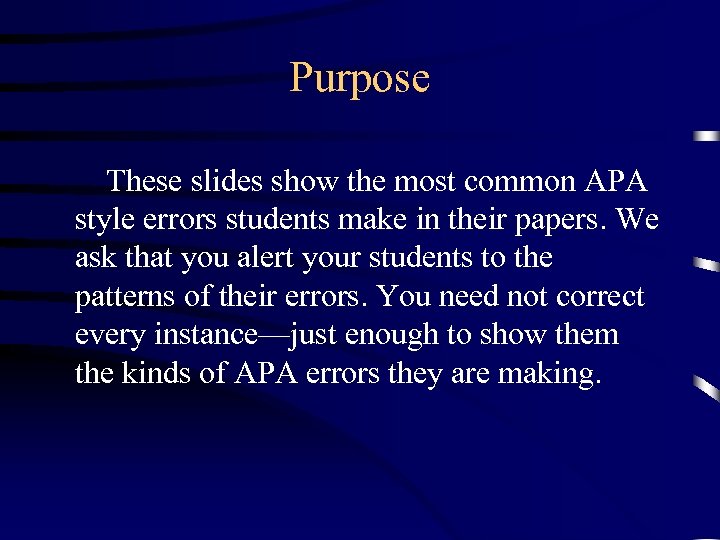 Purpose

These slides show the most common APA style errors students make in their papers. We ask that you alert your students to the patterns of their errors. You need not correct every instance—just enough to show them the kinds of APA errors they are making.